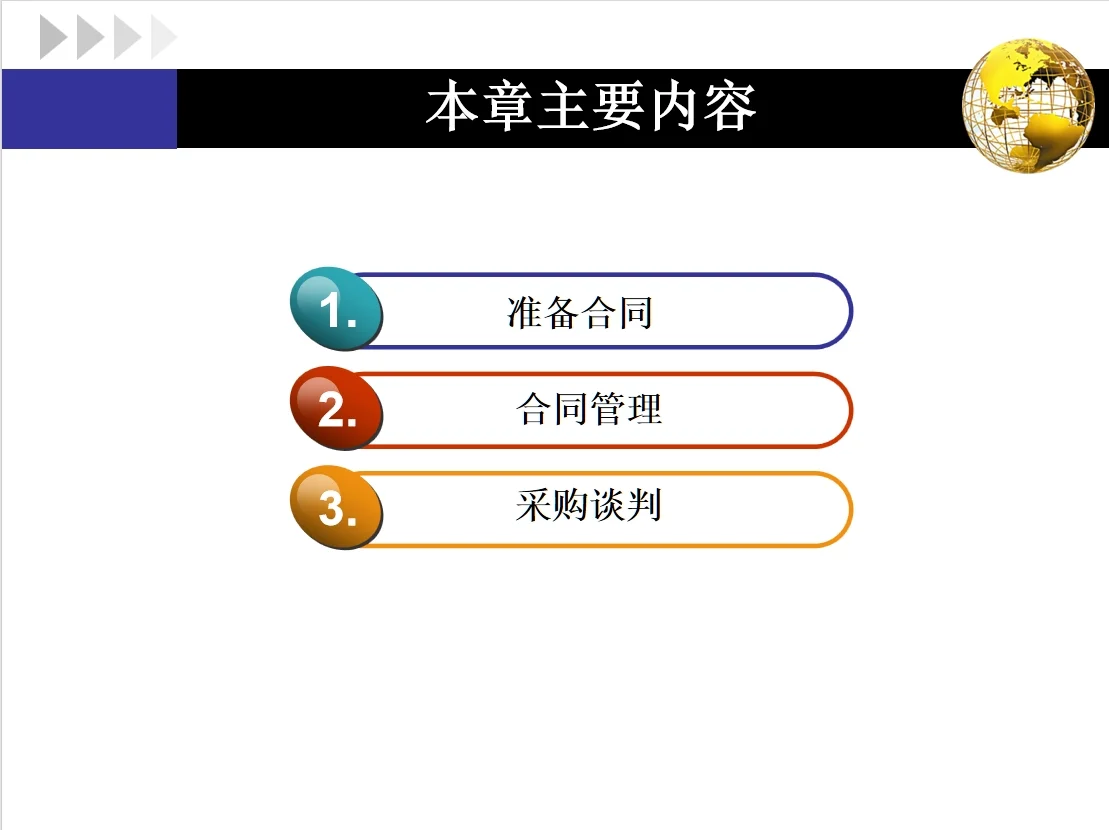 本章主要内容

1. 准备合同

2. 合同管理

3. 采购谈判